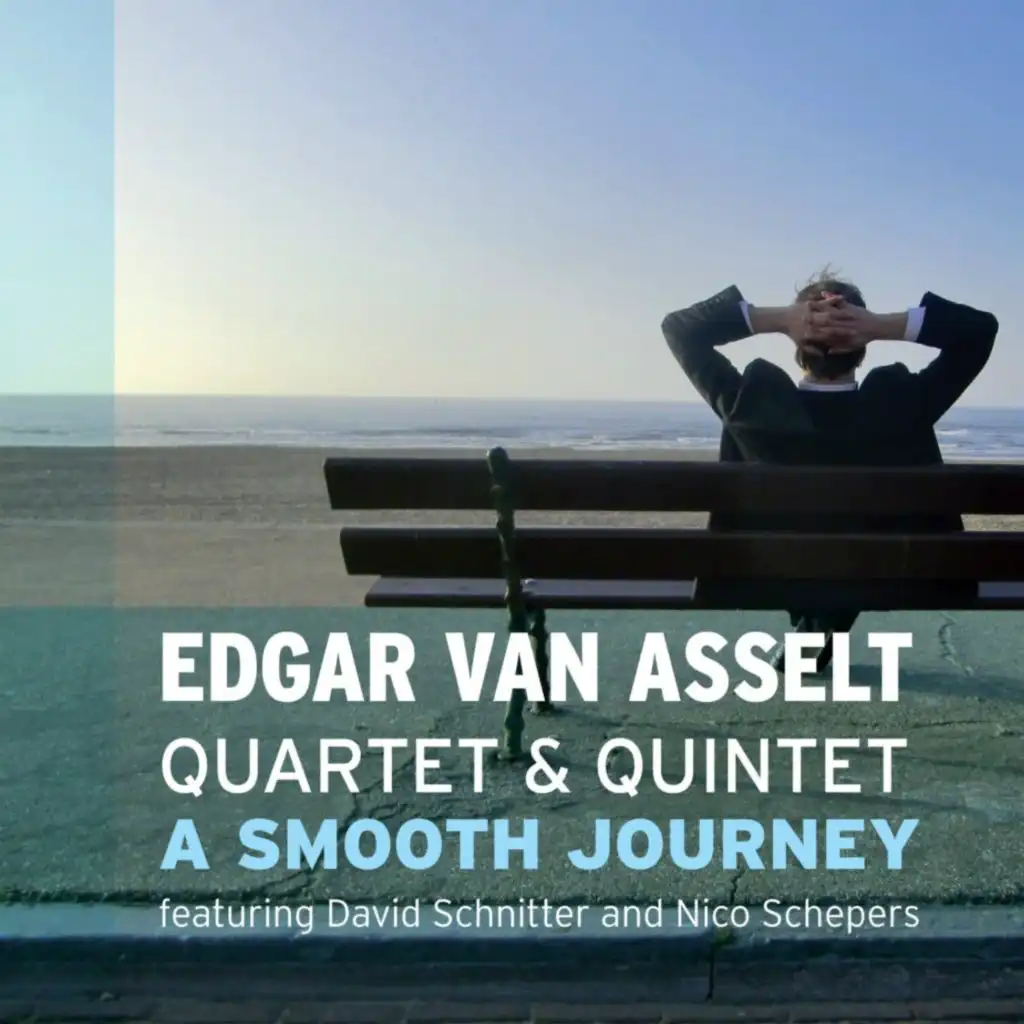 EDGAR VAN ASSELT
QUARTET & QUINTET
A SMOOTH JOURNEY
featuring David Schnitter and Nico Schepers